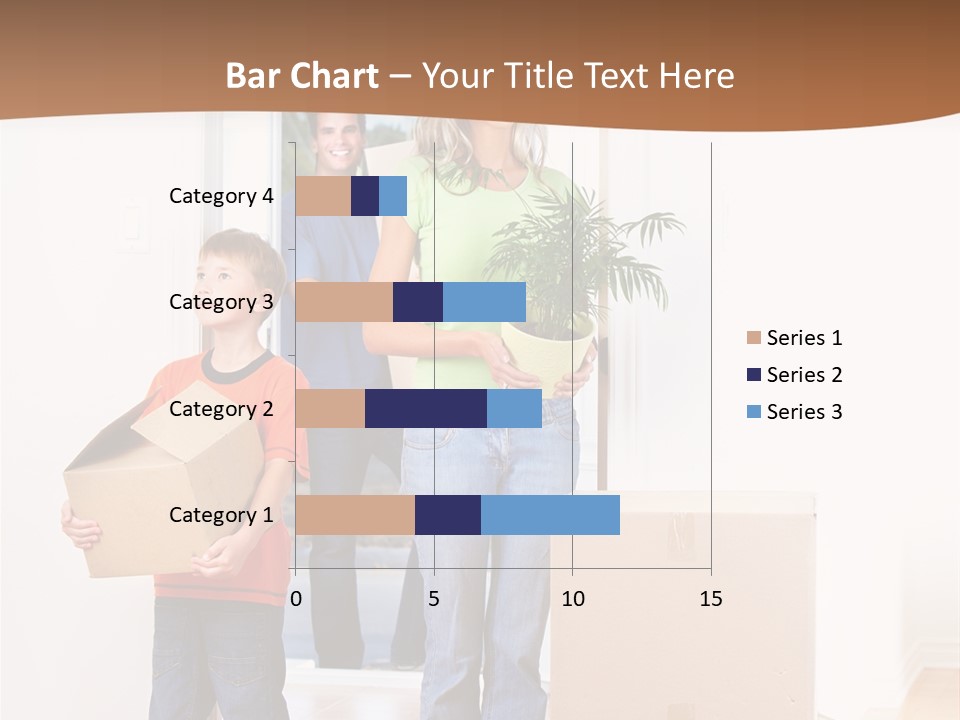 Bar Chart – Your Title Text Here

Category 4
Category 3
Category 2
Category 1

0
5
10
15

Series 1
Series 2
Series 3